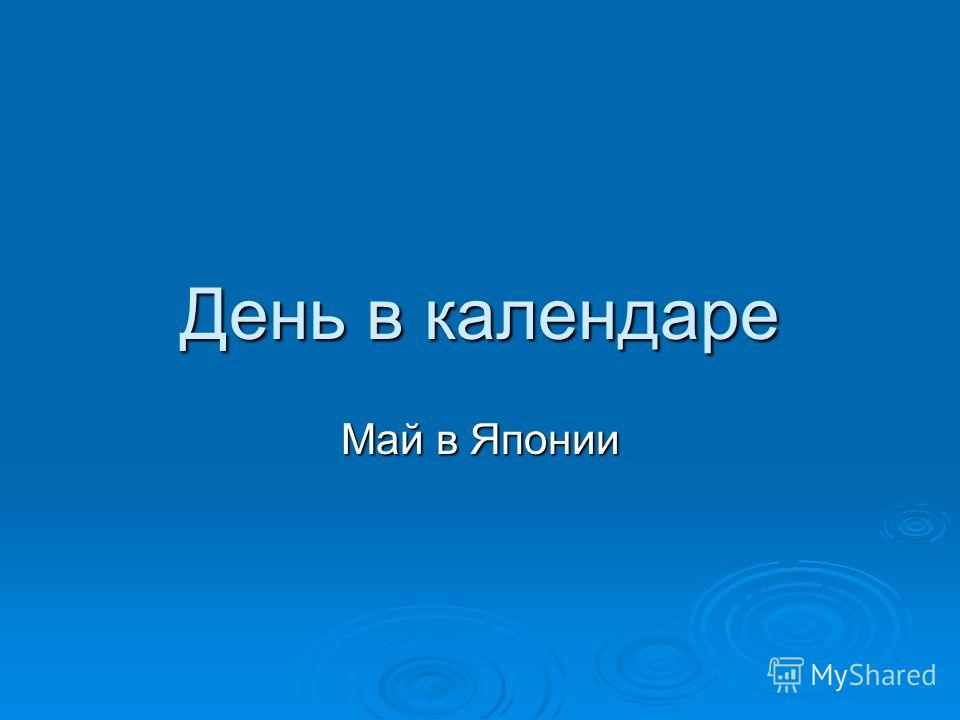 День в календаре

Май в Японии

MyShared